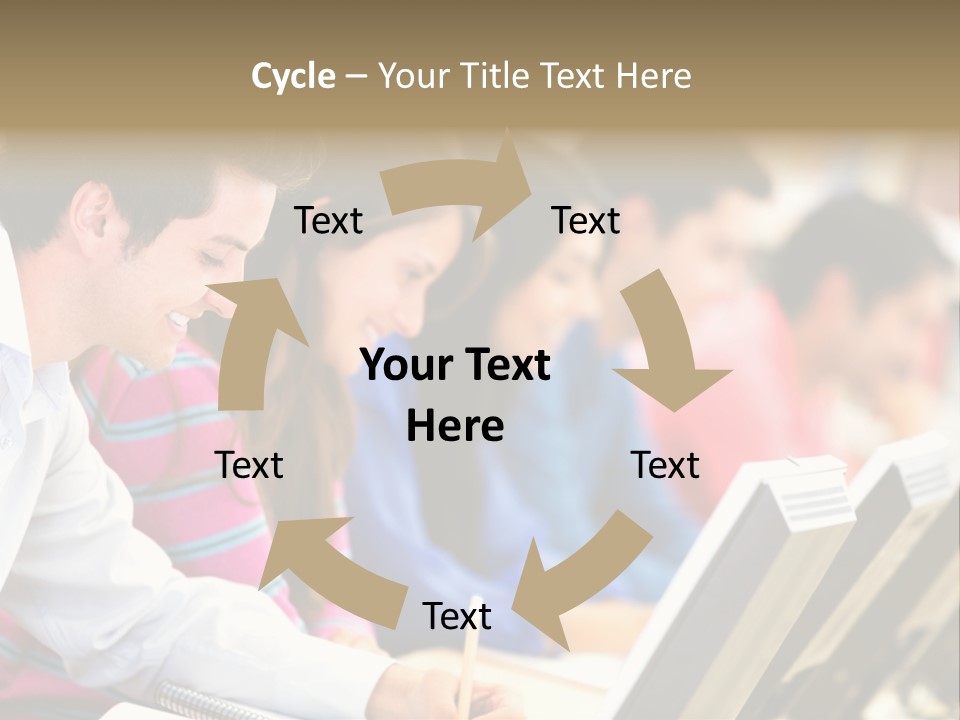 Cycle – Your Title Text Here

Text

Text

Your Text Here

Text

Text

Text